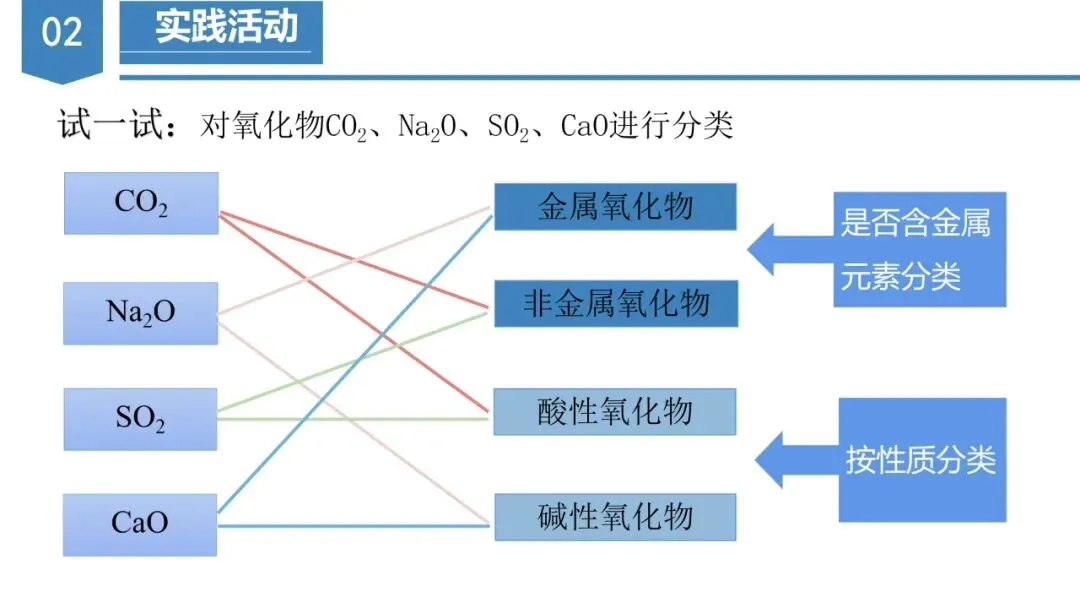 02

实践活动

试一试：对氧化物$CO_2$、$Na_2O$、$SO_2$、$CaO$进行分类

$CO_2$

$Na_2O$

$SO_2$

$CaO$

金属氧化物

非金属氧化物

酸性氧化物

碱性氧化物

是否含金属元素分类

按性质分类